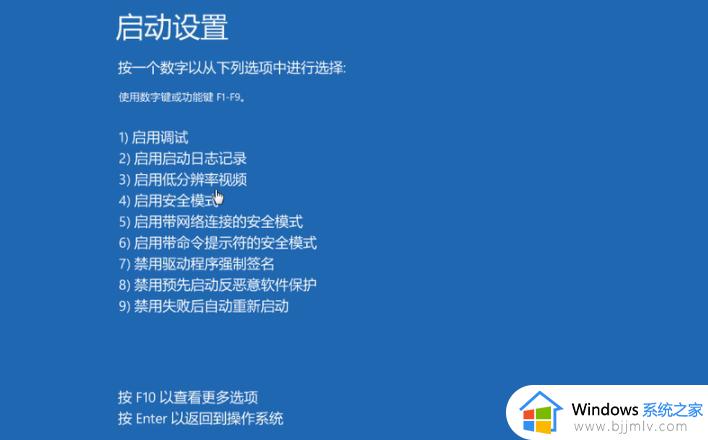 启动设置

按一个数字以从下列选项中进行选择:

使用数字键或功能键 F1-F9。

1) 启用调试
2) 启用启动日志记录
3) 启用低分辨率视频
4) 启用安全模式
5) 启用带网络连接的安全模式
6) 启用带命令提示符的安全模式
7) 禁用驱动程序强制签名
8) 禁用预先启动反恶意软件保护
9) 禁用失败后自动重新启动

按 F10 以查看更多选项
按 Enter 以返回到操作系统

Windows 系统之家
www.bjjmlv.com